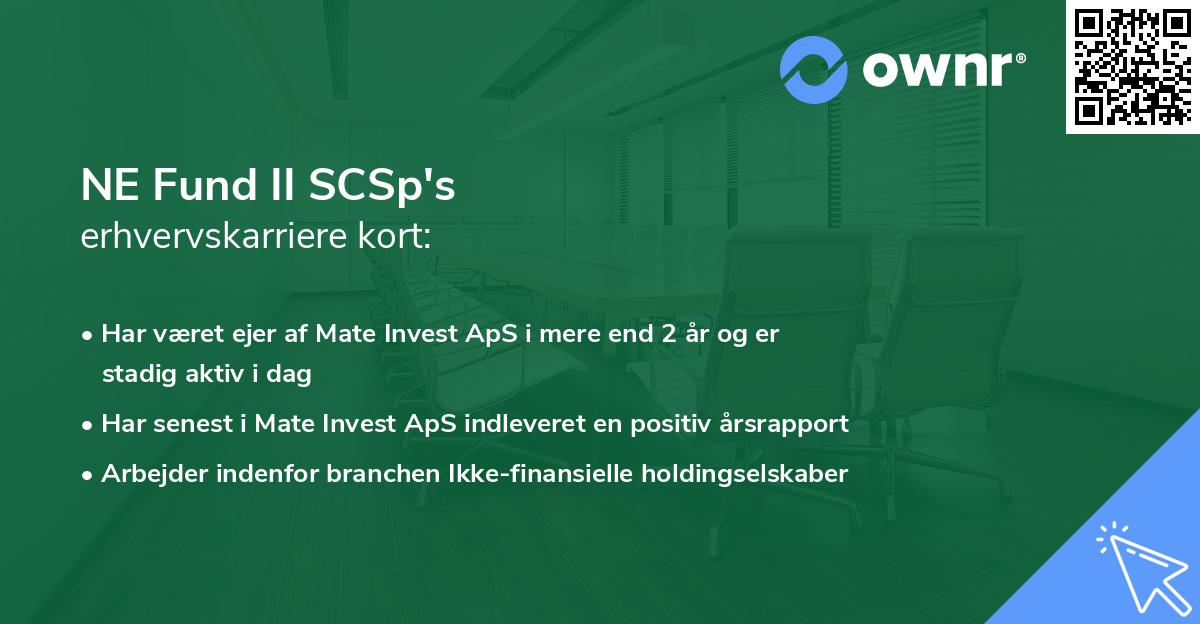 ownr®

NE Fund II SCSp's
erhvervskarriere kort:

• Har været ejer af Mate Invest ApS i mere end 2 år og er stadig aktiv i dag
• Har senest i Mate Invest ApS indleveret en positiv årsrapport
• Arbejder indenfor branchen Ikke-finansielle holdingselskaber